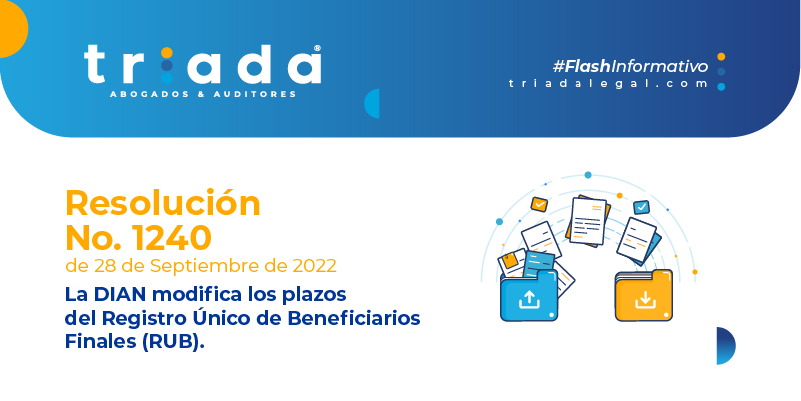 triada®
ABOGADOS & AUDITORES

#FlashInformativo
triadalegal.com

Resolución
No. 1240
de 28 de Septiembre de 2022

La DIAN modifica los plazos del Registro Único de Beneficiarios Finales (RUB).